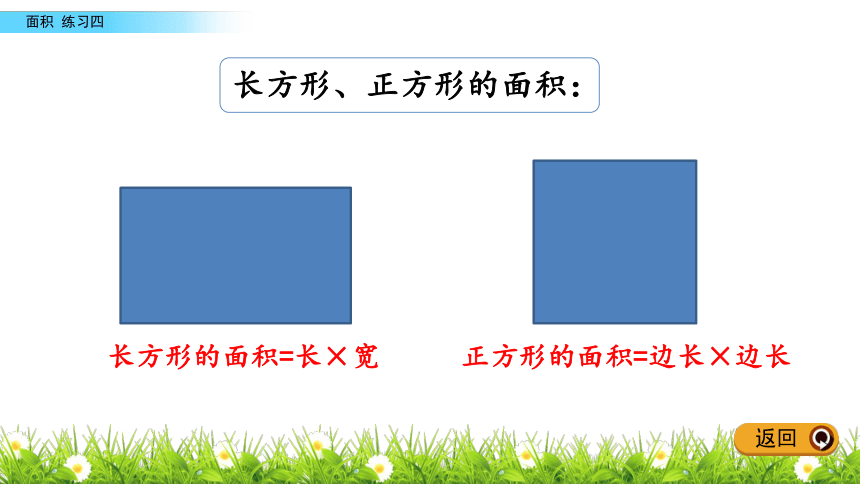 面积 练习四

长方形、正方形的面积：

长方形的面积=长×宽

正方形的面积=边长×边长

返回